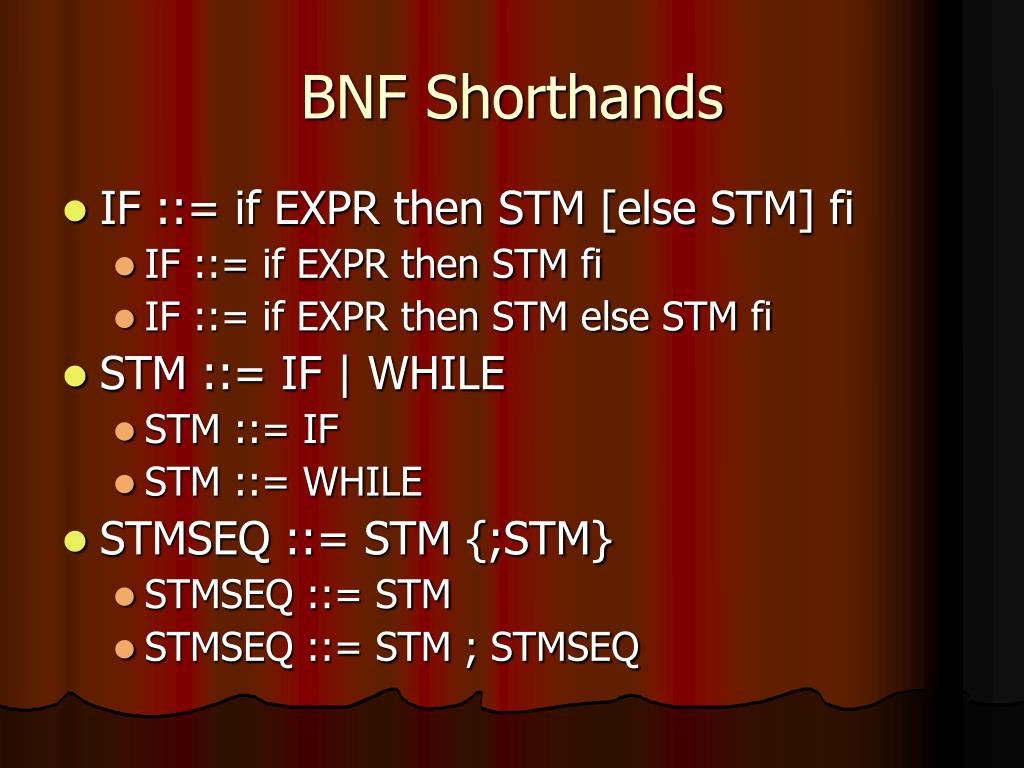 BNF Shorthands

- IF ::= if EXPR then STM [else STM] fi
  - IF ::= if EXPR then STM fi
  - IF ::= if EXPR then STM else STM fi
- STM ::= IF | WHILE
  - STM ::= IF
  - STM ::= WHILE
- STMSEQ ::= STM {;STM}
  - STMSEQ ::= STM
  - STMSEQ ::= STM ; STMSEQ